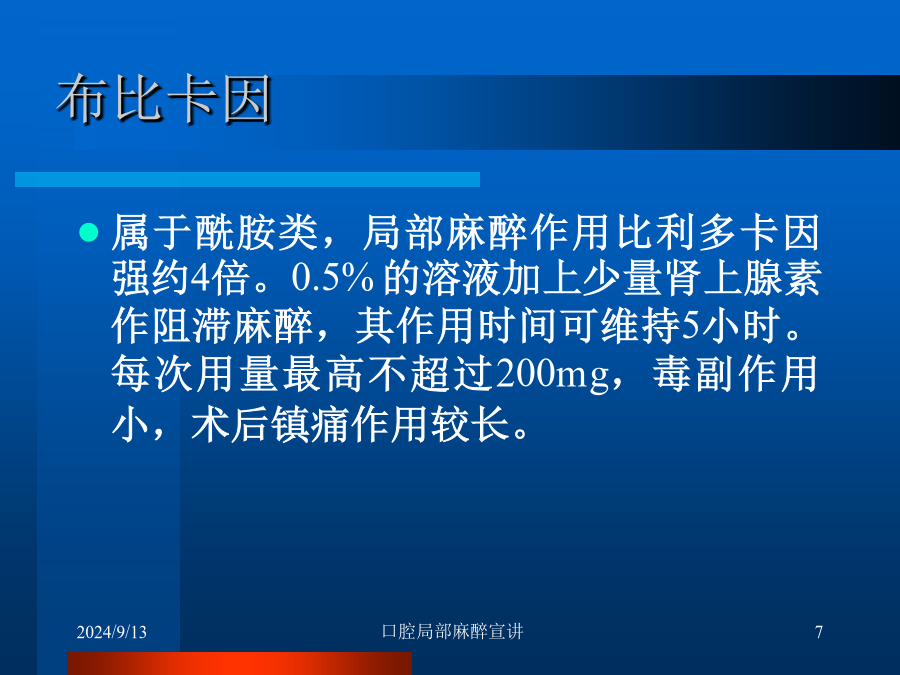 布比卡因

属于酰胺类，局部麻醉作用比利多卡因强约4倍。0.5% 的溶液加上少量肾上腺素作阻滞麻醉，其作用时间可维持5小时。每次用量最高不超过200mg，毒副作用小，术后镇痛作用较长。

2024/9/13　　口腔局部麻醉宣讲　　7